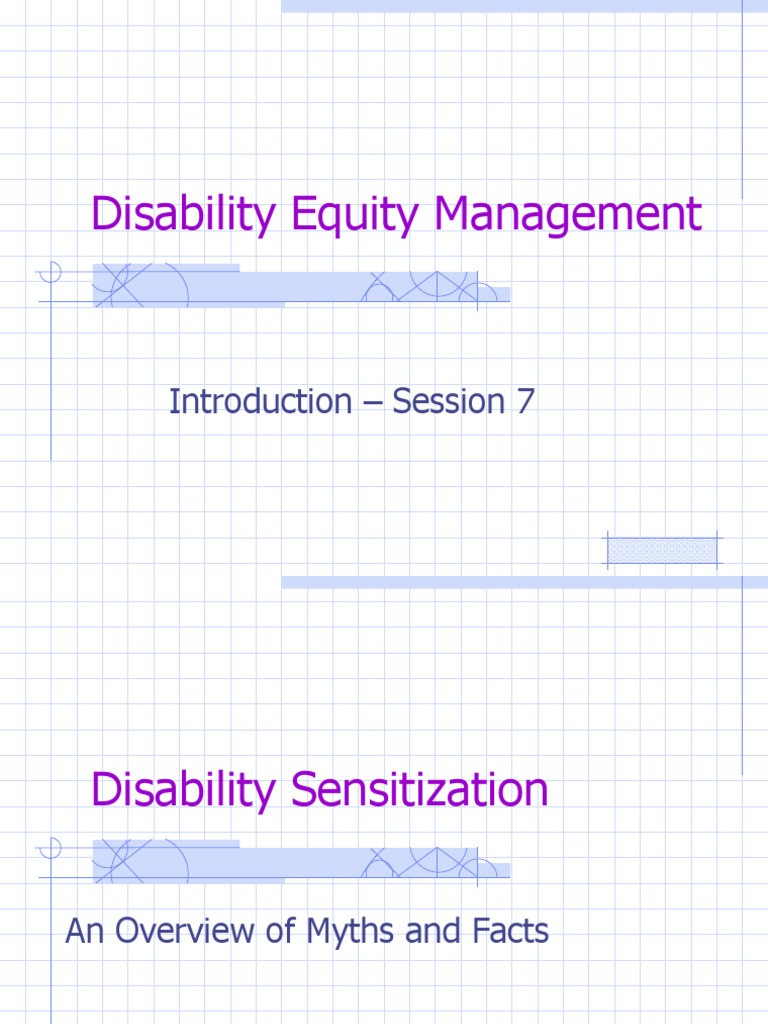 Disability Equity Management

Introduction – Session 7

Disability Sensitization

An Overview of Myths and Facts